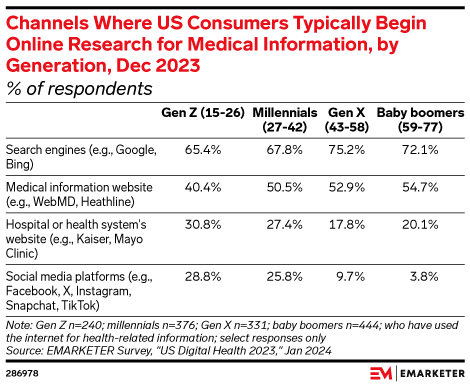 Channels Where US Consumers Typically Begin Online Research for Medical Information, by Generation, Dec 2023
% of respondents

| | Gen Z (15-26) | Millennials (27-42) | Gen X (43-58) | Baby boomers (59-77) |
|---|---|---|---|---|
| Search engines (e.g., Google, Bing) | 65.4% | 67.8% | 75.2% | 72.1% |
| Medical information website (e.g., WebMD, Heathline) | 40.4% | 50.5% | 52.9% | 54.7% |
| Hospital or health system's website (e.g., Kaiser, Mayo Clinic) | 30.8% | 27.4% | 17.8% | 20.1% |
| Social media platforms (e.g., Facebook, X, Instagram, Snapchat, TikTok) | 28.8% | 25.8% | 9.7% | 3.8% |

Note: Gen Z n=240; millennials n=376; Gen X n=331; baby boomers n=444; who have used the internet for health-related information; select responses only
Source: EMARKETER Survey, "US Digital Health 2023," Jan 2024

286978

EM | EMARKETER